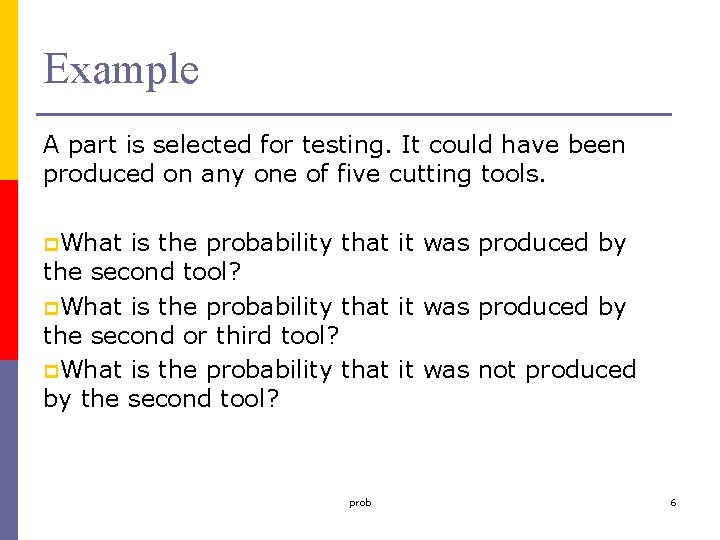 Example

A part is selected for testing. It could have been produced on any one of five cutting tools.

What is the probability that it was produced by the second tool?

What is the probability that it was produced by the second or third tool?

What is the probability that it was not produced by the second tool?

prob

6